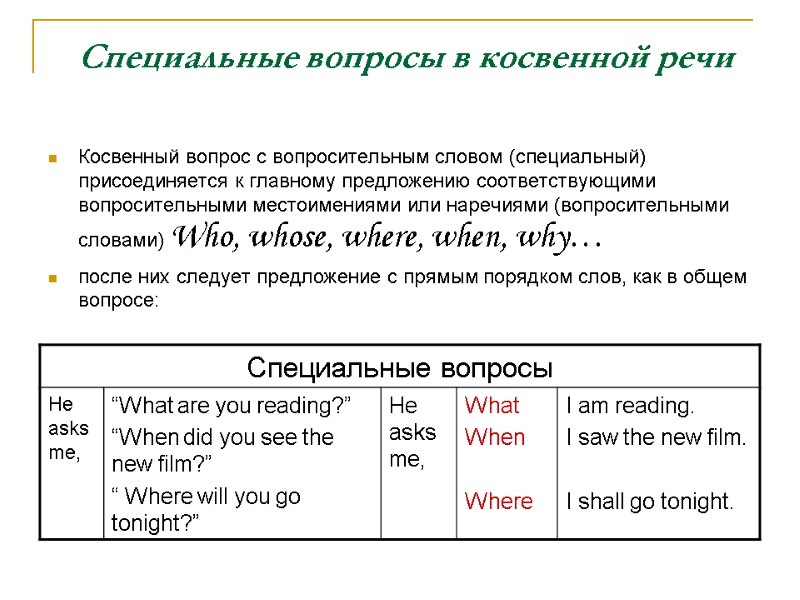 Специальные вопросы в косвенной речи

Косвенный вопрос с вопросительным словом (специальный) присоединяется к главному предложению соответствующими вопросительными местоимениями или наречиями (вопросительными словами) Who, whose, where, when, why…

после них следует предложение с прямым порядком слов, как в общем вопросе:

| Специальные вопросы | | | | |
|---|---|---|---|---|
| He asks me, | “What are you reading?” “When did you see the new film?” “ Where will you go tonight?” | He asks me, | What When Where | I am reading. I saw the new film. I shall go tonight. |